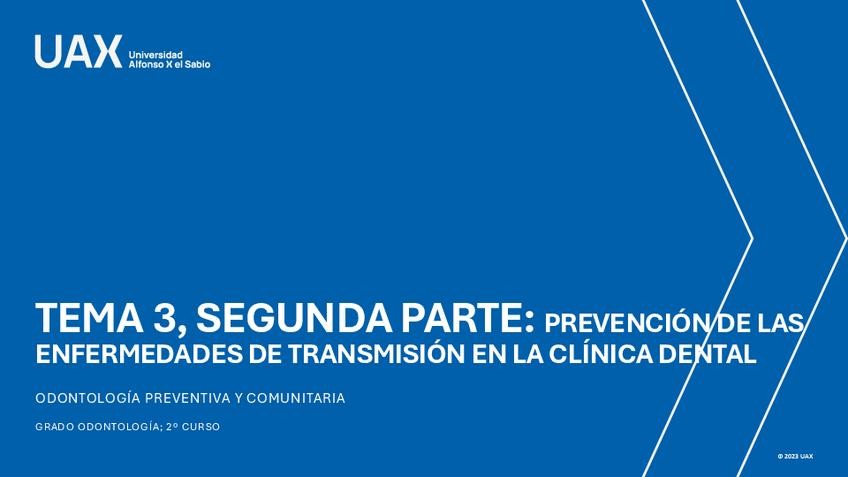 UAX Universidad Alfonso X el Sabio

TEMA 3, SEGUNDA PARTE: PREVENCIÓN DE LAS ENFERMEDADES DE TRANSMISIÓN EN LA CLÍNICA DENTAL

ODONTOLOGÍA PREVENTIVA Y COMUNITARIA

GRADO ODONTOLOGÍA; 2º CURSO

© 2023 UAX